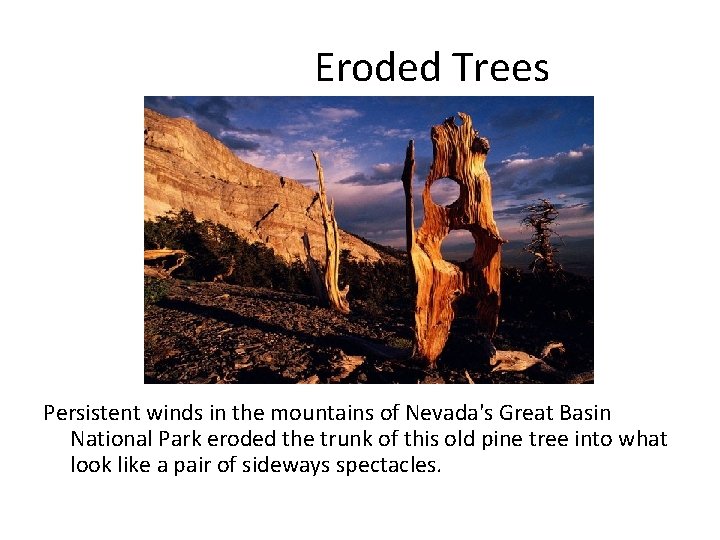 Eroded Trees

Persistent winds in the mountains of Nevada's Great Basin National Park eroded the trunk of this old pine tree into what look like a pair of sideways spectacles.